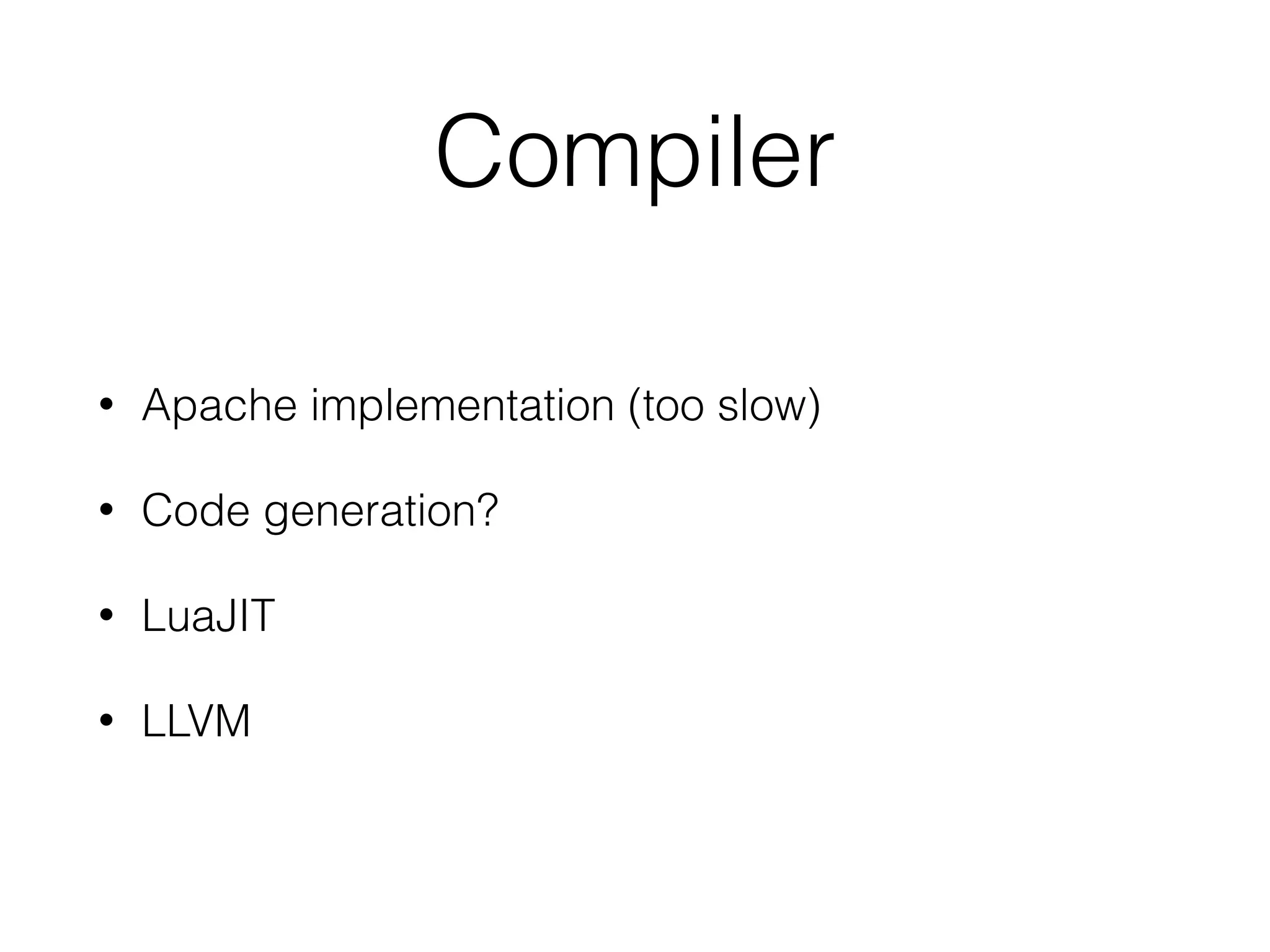 Compiler

• Apache implementation (too slow)

• Code generation?

• LuaJIT

• LLVM